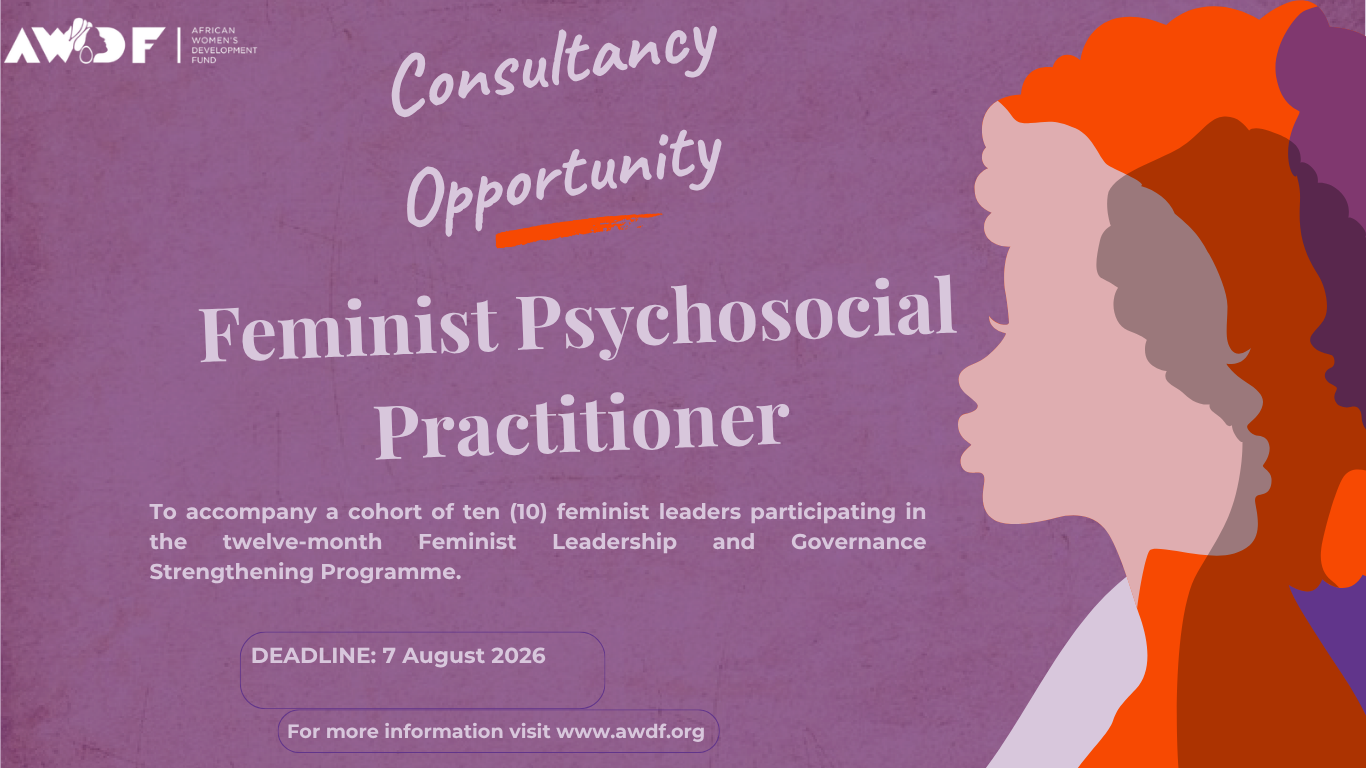 AWDF | AFRICAN WOMEN'S DEVELOPMENT FUND

Consultancy Opportunity

Feminist Psychosocial Practitioner

To accompany a cohort of ten (10) feminist leaders participating in the twelve-month Feminist Leadership and Governance Strengthening Programme.

DEADLINE: 7 August 2026

For more information visit www.awdf.org